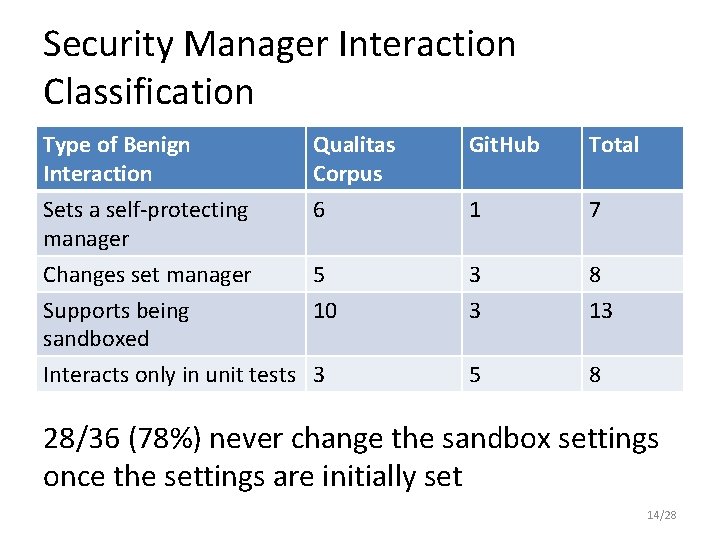 Security Manager Interaction Classification

| Type of Benign Interaction | Qualitas Corpus | GitHub | Total |
|---|---|---|---|
| Sets a self-protecting manager | 6 | 1 | 7 |
| Changes set manager | 5 | 3 | 8 |
| Supports being sandboxed | 10 | 3 | 13 |
| Interacts only in unit tests | 3 | 5 | 8 |

28/36 (78%) never change the sandbox settings once the settings are initially set

14/28